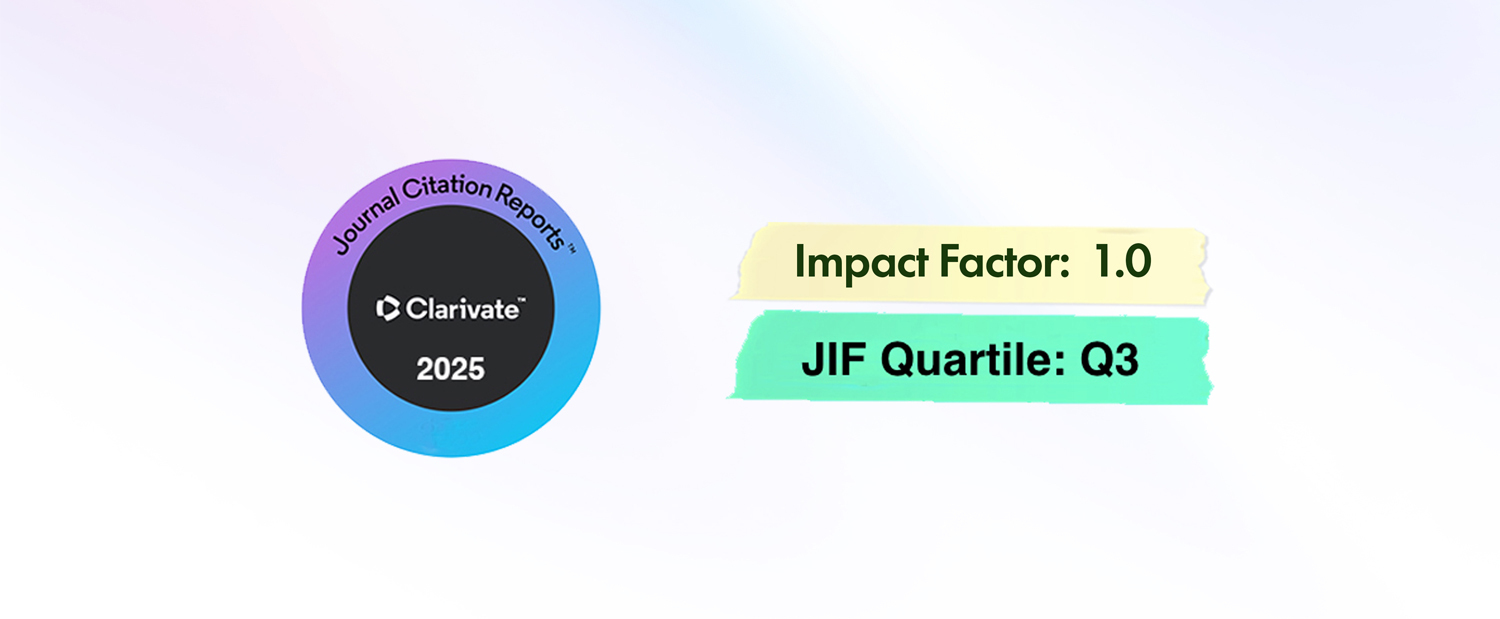 Journal Citation Reports™

Clarivate™

2025

Impact Factor: 1.0

JIF Quartile: Q3